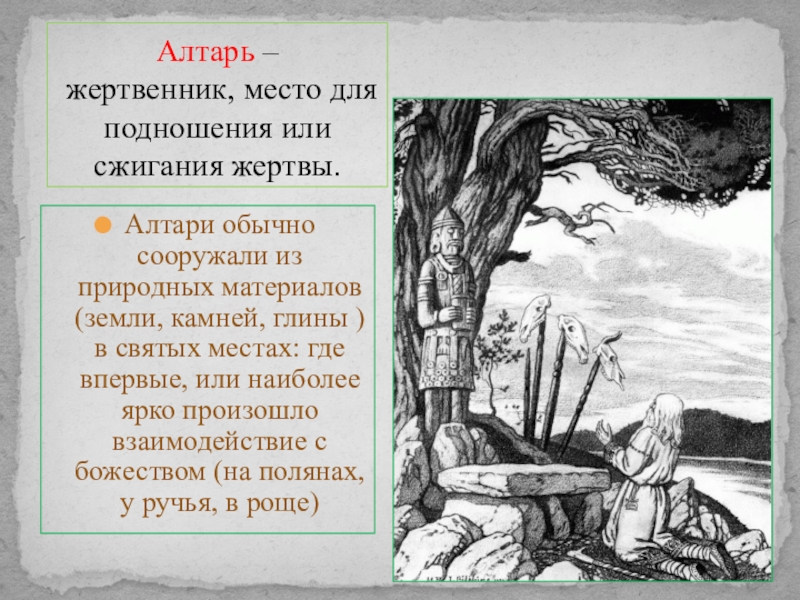 Алтарь – жертвенник, место для подношения или сжигания жертвы.

Алтари обычно сооружали из природных материалов (земли, камней, глины ) в святых местах: где впервые, или наиболее ярко произошло взаимодействие с божеством (на полянах, у ручья, в роще)